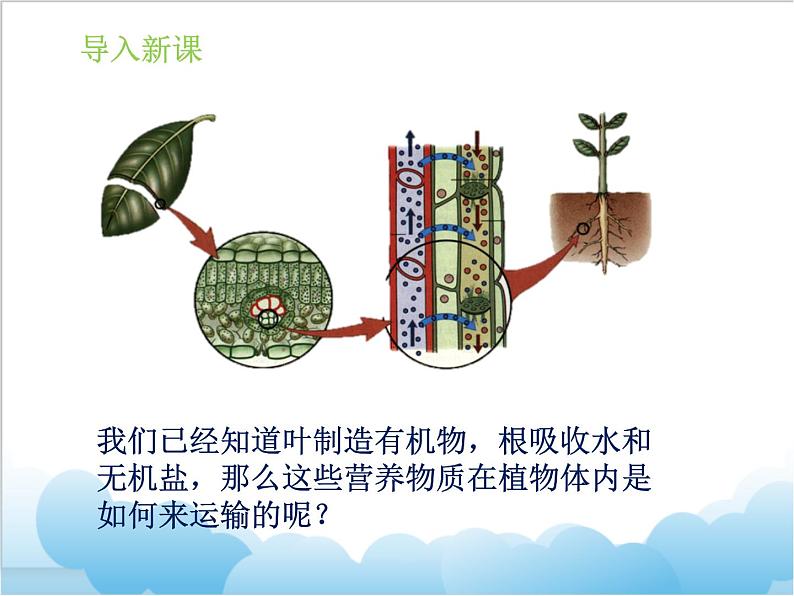 导入新课

我们已经知道叶制造有机物，根吸收水和无机盐，那么这些营养物质在植物体内是如何来运输的呢？